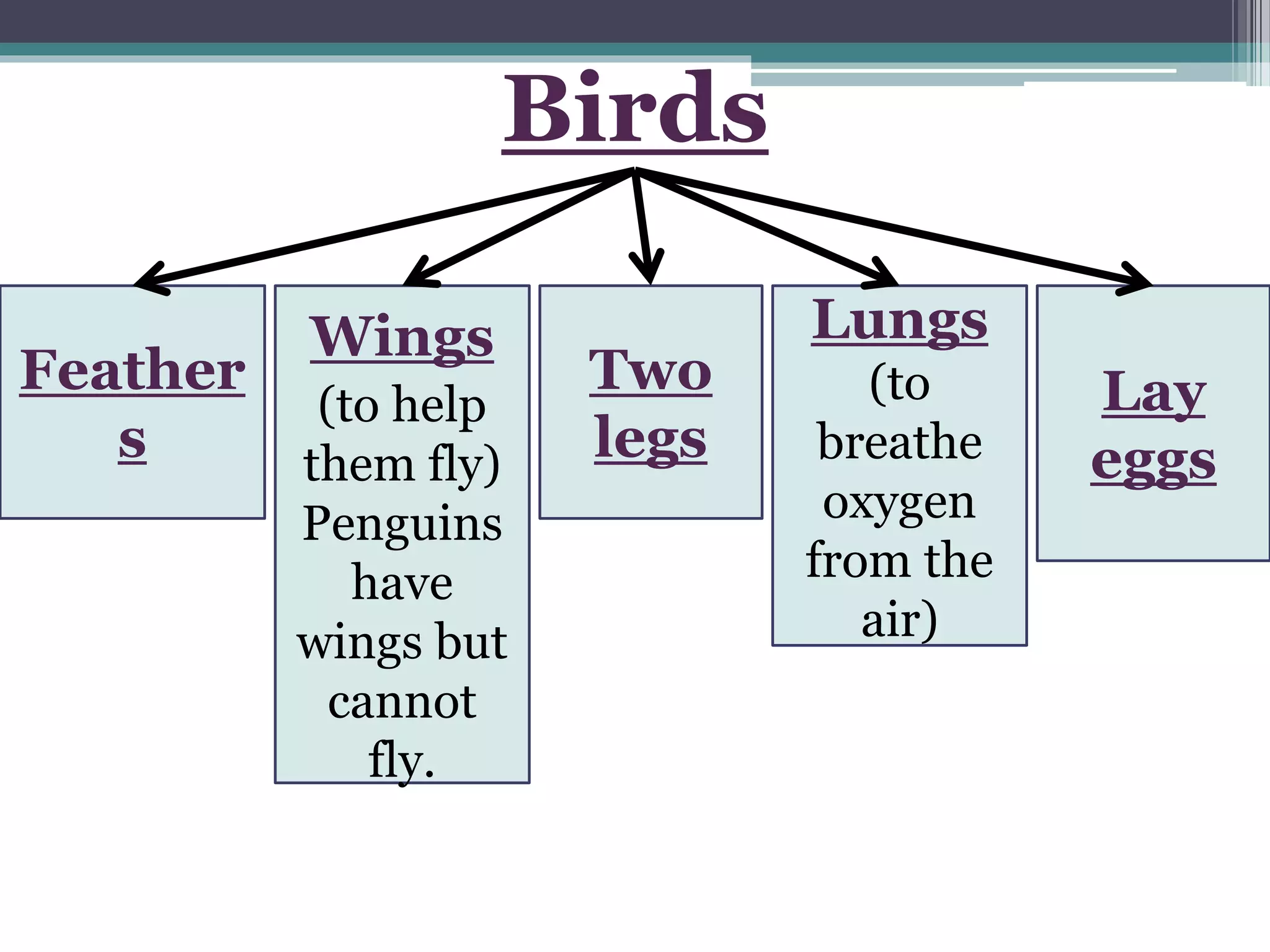 Birds

Feathers

Wings (to help them fly) Penguins have wings but cannot fly.

Two legs

Lungs (to breathe oxygen from the air)

Lay eggs